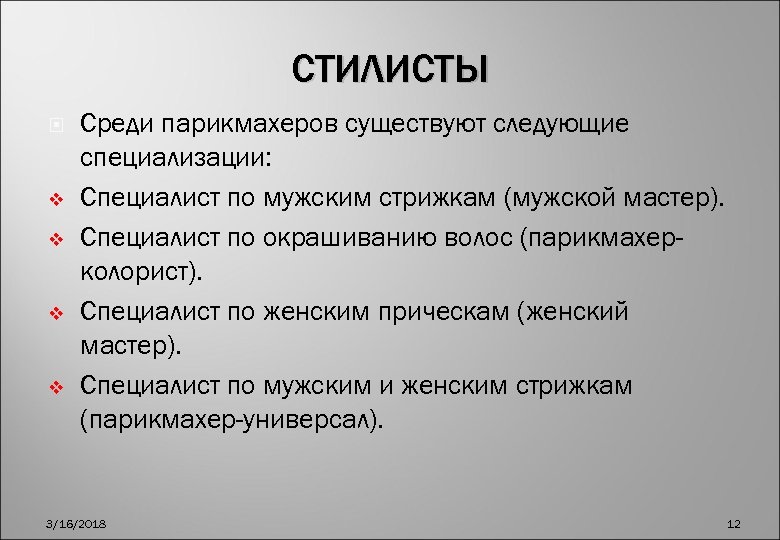 СТИЛИСТЫ

Среди парикмахеров существуют следующие специализации:

Специалист по мужским стрижкам (мужской мастер).

Специалист по окрашиванию волос (парикмахер-колорист).

Специалист по женским прическам (женский мастер).

Специалист по мужским и женским стрижкам (парикмахер-универсал).

3/16/2018

12